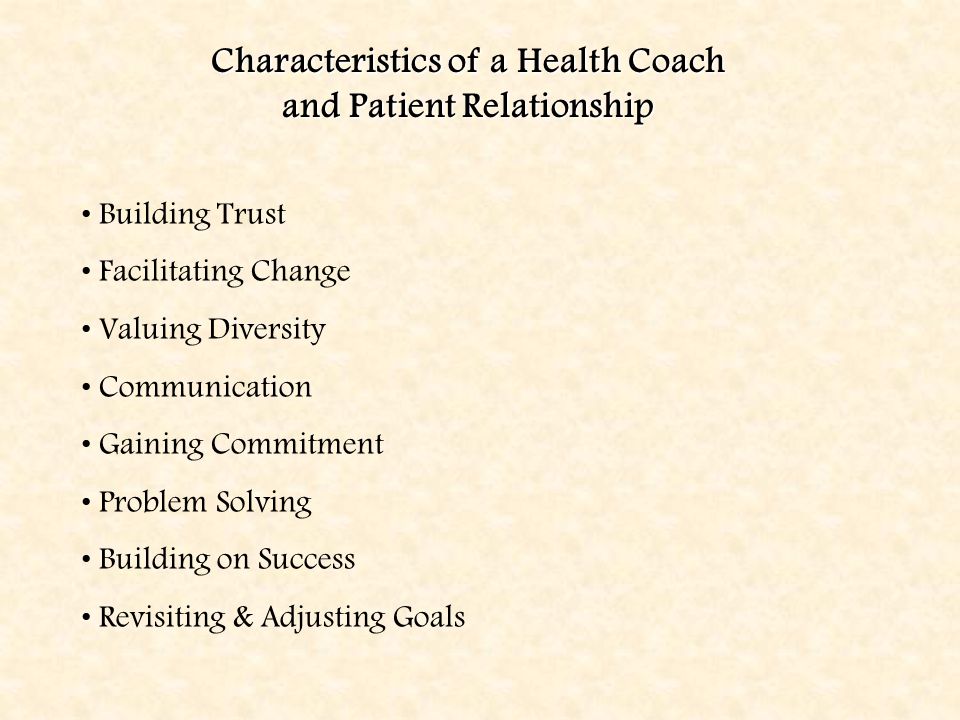 Characteristics of a Health Coach and Patient Relationship

• Building Trust
• Facilitating Change
• Valuing Diversity
• Communication
• Gaining Commitment
• Problem Solving
• Building on Success
• Revisiting & Adjusting Goals